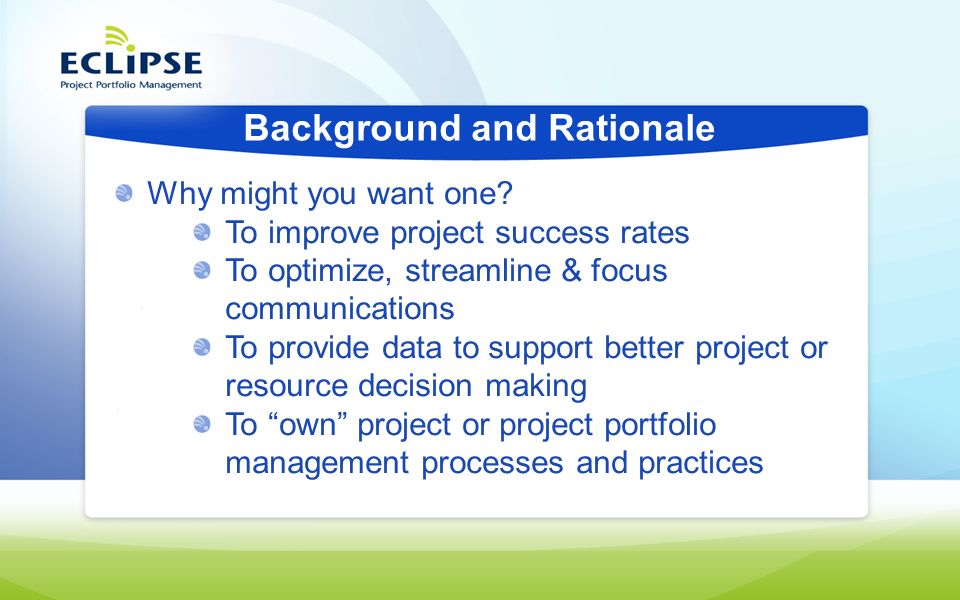 ECLIPSE
Project Portfolio Management

Background and Rationale

Why might you want one?
To improve project success rates
To optimize, streamline & focus communications
To provide data to support better project or resource decision making
To “own” project or project portfolio management processes and practices